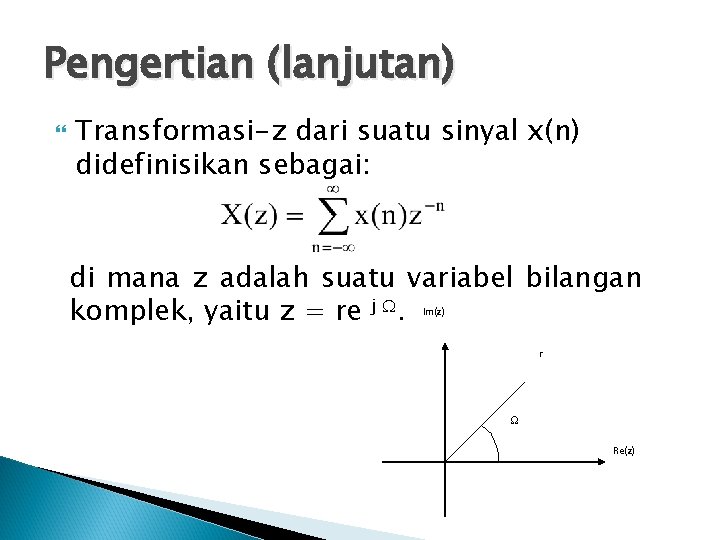 Pengertian (lanjutan)

Transformasi-z dari suatu sinyal x(n) didefinisikan sebagai:

$X(z) = \sum_{n=-\infty}^{\infty} x(n)z^{-n}$

di mana z adalah suatu variabel bilangan komplek, yaitu z = re $^{j\Omega}$.

Im(z)

r

$\Omega$

Re(z)